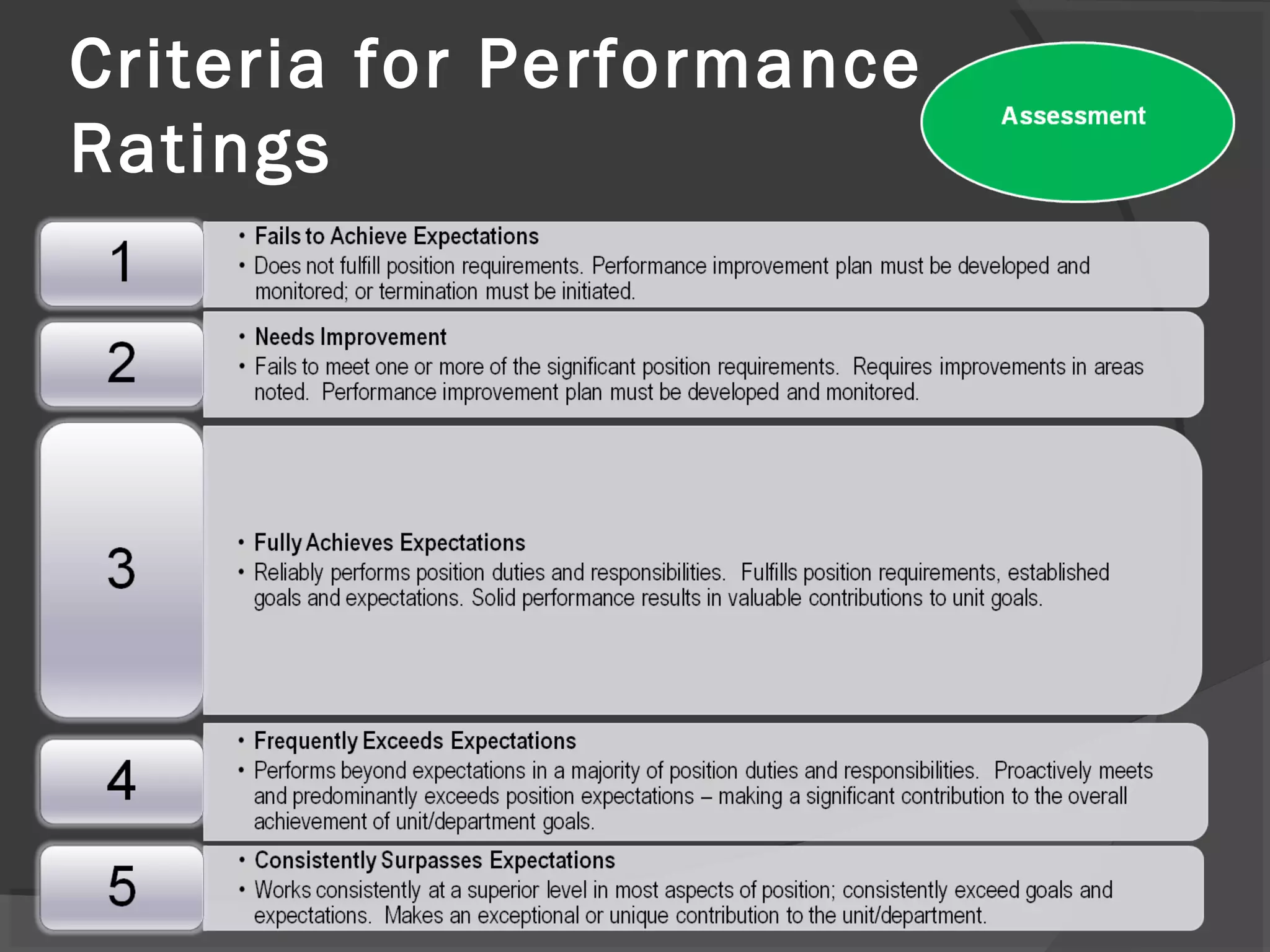 Criteria for Performance Ratings

Assessment

1

• Fails to Achieve Expectations
• Does not fulfill position requirements. Performance improvement plan must be developed and monitored; or termination must be initiated.

2

• Needs Improvement
• Fails to meet one or more of the significant position requirements. Requires improvements in areas noted. Performance improvement plan must be developed and monitored.

3

• Fully Achieves Expectations
• Reliably performs position duties and responsibilities. Fulfills position requirements, established goals and expectations. Solid performance results in valuable contributions to unit goals.

4

• Frequently Exceeds Expectations
• Performs beyond expectations in a majority of position duties and responsibilities. Proactively meets and predominantly exceeds position expectations – making a significant contribution to the overall achievement of unit/department goals.

5

• Consistently Surpasses Expectations
• Works consistently at a superior level in most aspects of position; consistently exceed goals and expectations. Makes an exceptional or unique contribution to the unit/department.